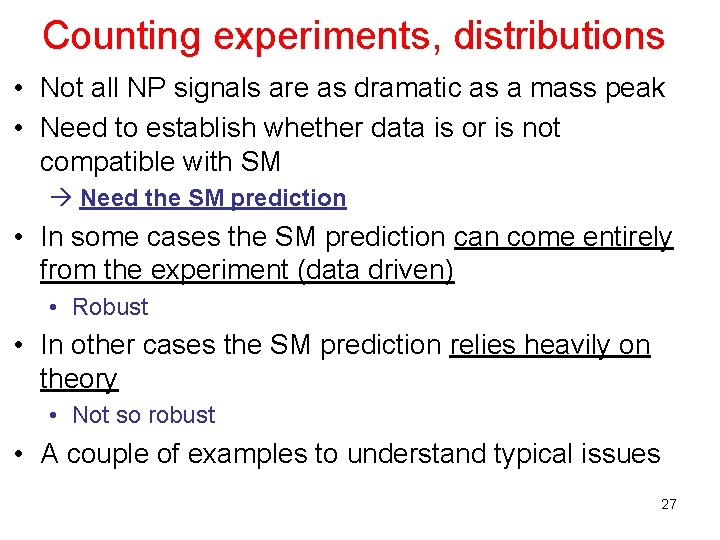 Counting experiments, distributions

• Not all NP signals are as dramatic as a mass peak

• Need to establish whether data is or is not compatible with SM

→ Need the SM prediction

• In some cases the SM prediction can come entirely from the experiment (data driven)

• Robust

• In other cases the SM prediction relies heavily on theory

• Not so robust

• A couple of examples to understand typical issues

27